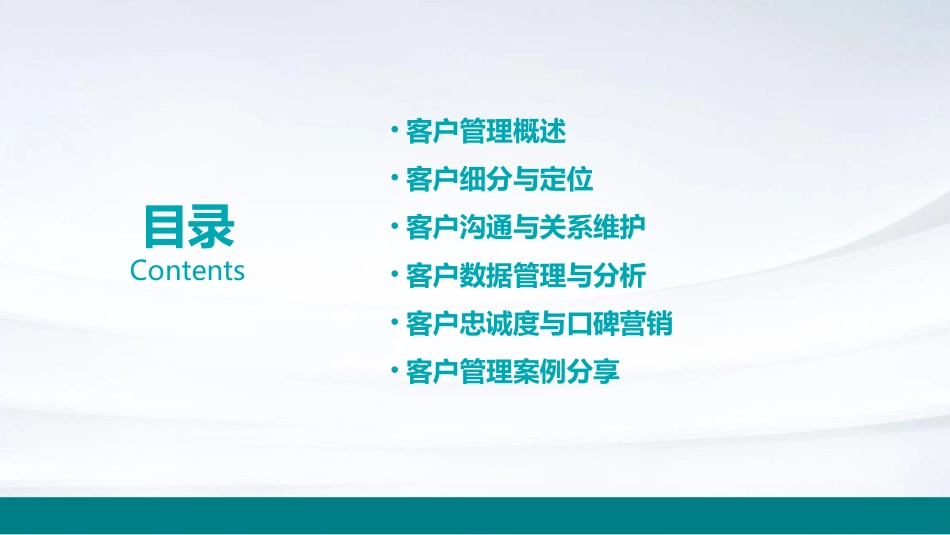 目录
Contents

• 客户管理概述
• 客户细分与定位
• 客户沟通与关系维护
• 客户数据管理与分析
• 客户忠诚度与口碑营销
• 客户管理案例分享